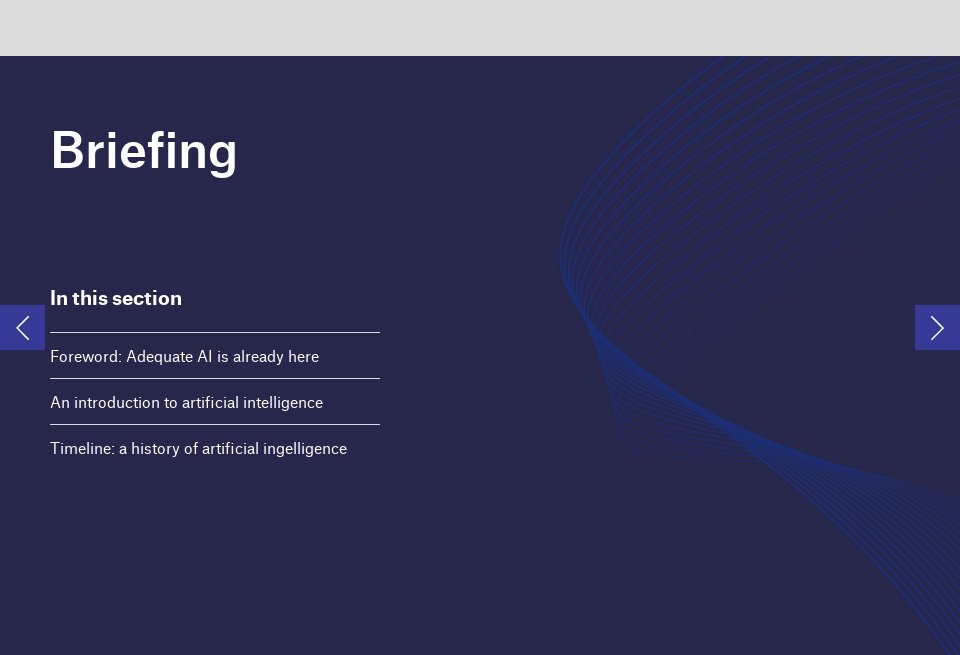 Briefing

In this section

Foreword: Adequate AI is already here

An introduction to artificial intelligence

Timeline: a history of artificial ingelligence